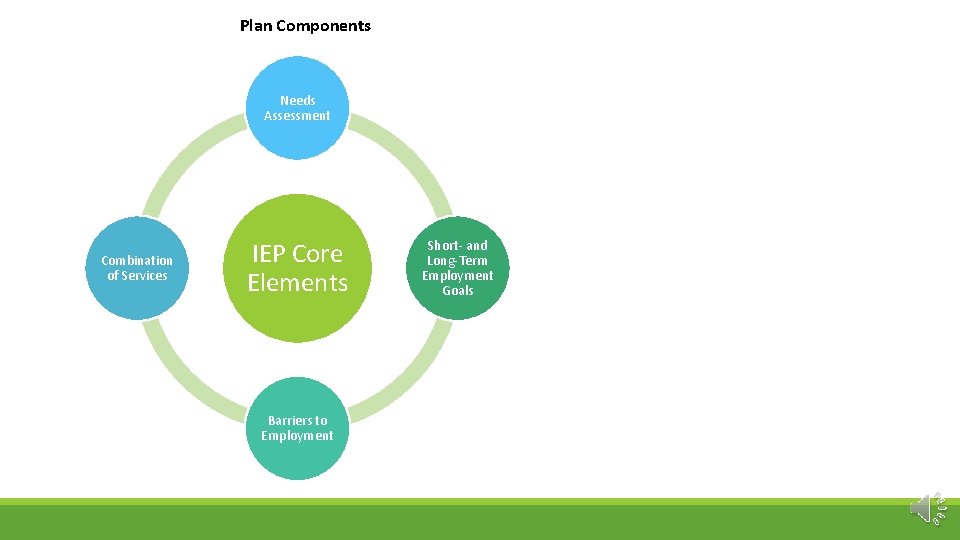 Plan Components

Needs Assessment

Combination of Services

IEP Core Elements

Short- and Long-Term Employment Goals

Barriers to Employment